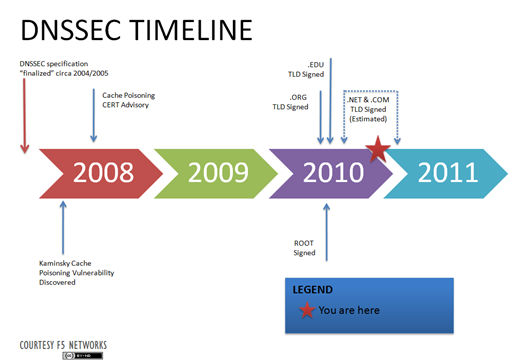 DNSSEC TIMELINE

DNSSEC specification "finalized" circa 2004/2005

Cache Poisoning CERT Advisory

.EDU TLD Signed

.ORG TLD Signed

.NET & .COM TLD Signed (Estimated)

2008

2009

2010

2011

Kaminsky Cache Poisoning Vulnerability Discovered

ROOT Signed

LEGEND

You are here

COURTESY F5 NETWORKS

cc BY-ND